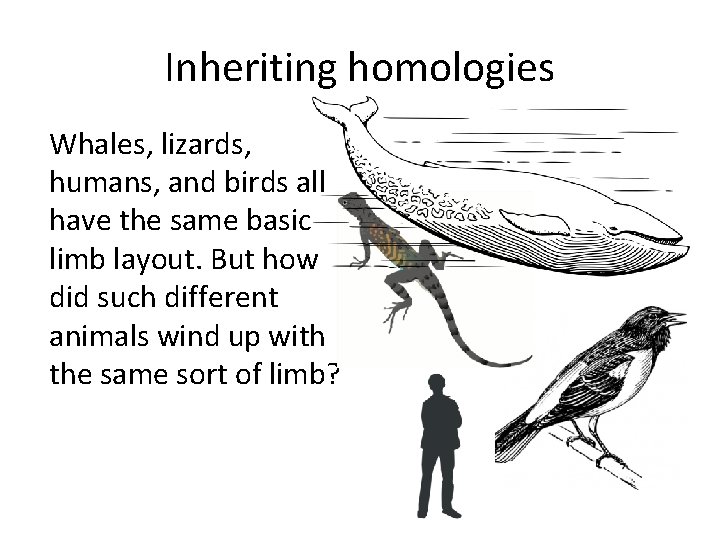 Inheriting homologies

Whales, lizards, humans, and birds all have the same basic limb layout. But how did such different animals wind up with the same sort of limb?